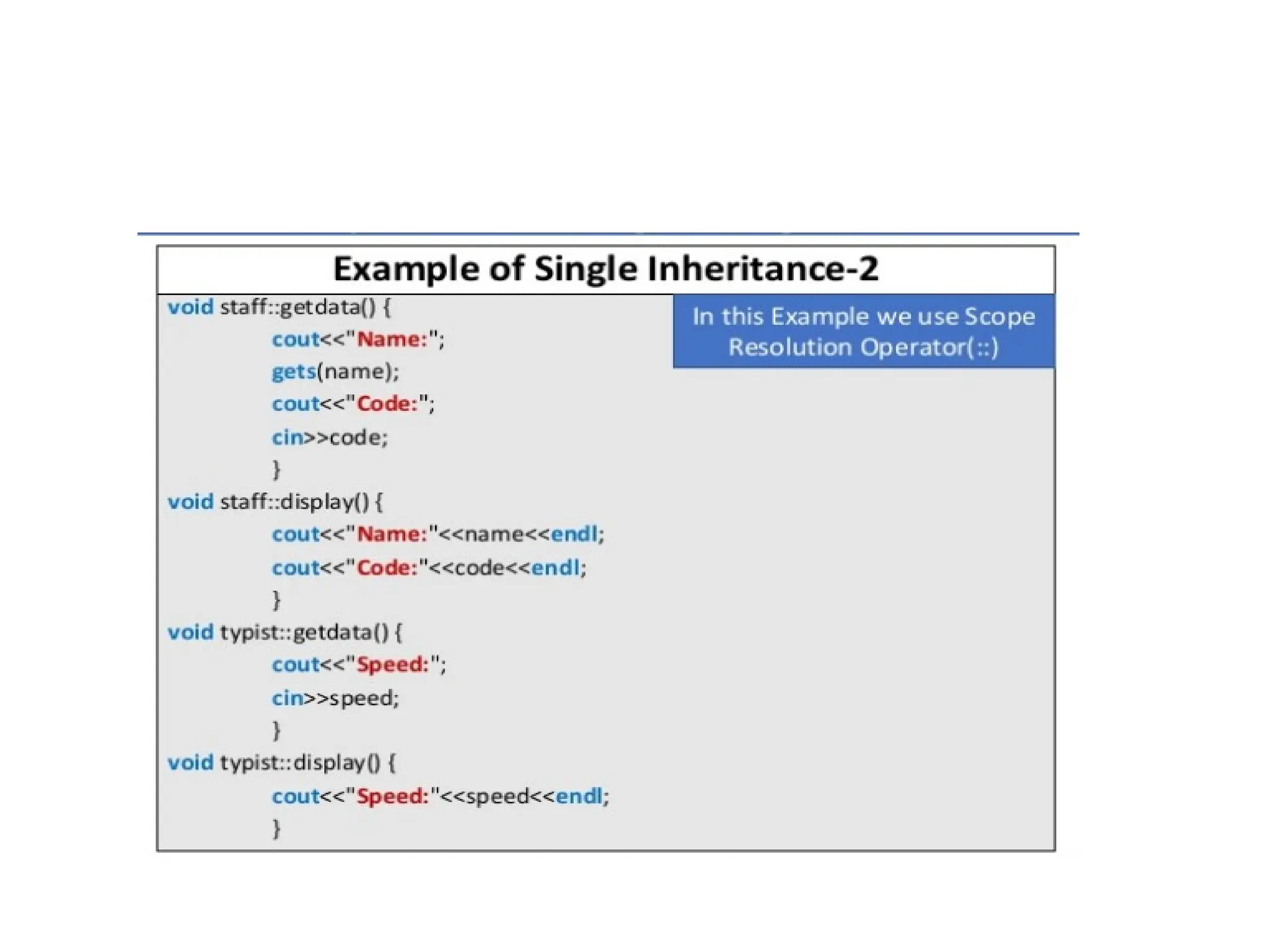 Example of Single Inheritance-2

void staff::getdata() {
cout<<"Name:";
gets(name);
cout<<"Code:";
cin>>code;
}
void staff::display() {
cout<<"Name:"<<name<<endl;
cout<<"Code:"<<code<<endl;
}
void typist::getdata() {
cout<<"Speed:";
cin>>speed;
}
void typist::display() {
cout<<"Speed:"<<speed<<endl;
}

In this Example we use Scope Resolution Operator(::)